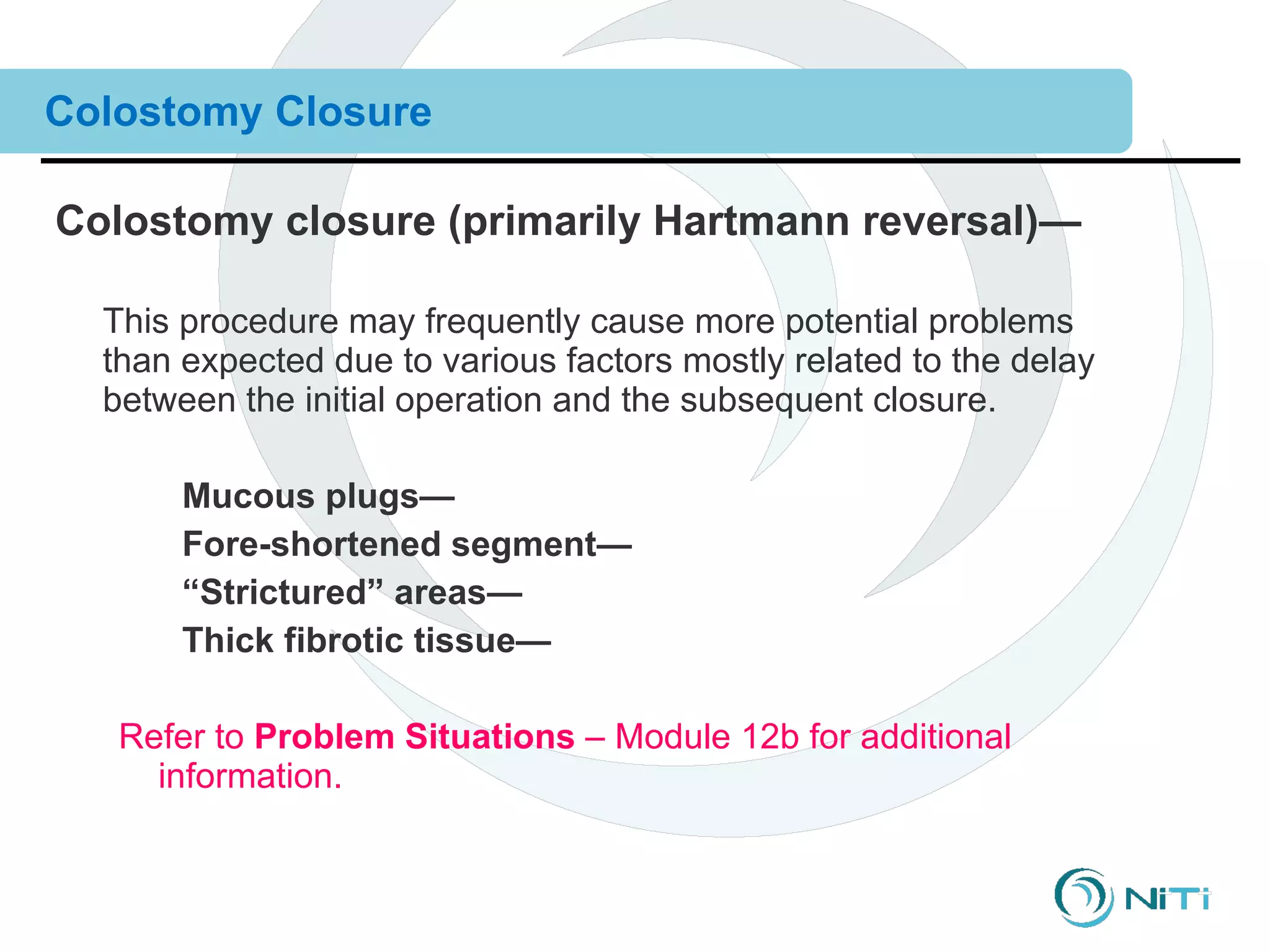 Colostomy Closure

Colostomy closure (primarily Hartmann reversal)—

This procedure may frequently cause more potential problems than expected due to various factors mostly related to the delay between the initial operation and the subsequent closure.

Mucous plugs—
Fore-shortened segment—
“Strictured” areas—
Thick fibrotic tissue—

Refer to Problem Situations – Module 12b for additional information.

NiTi